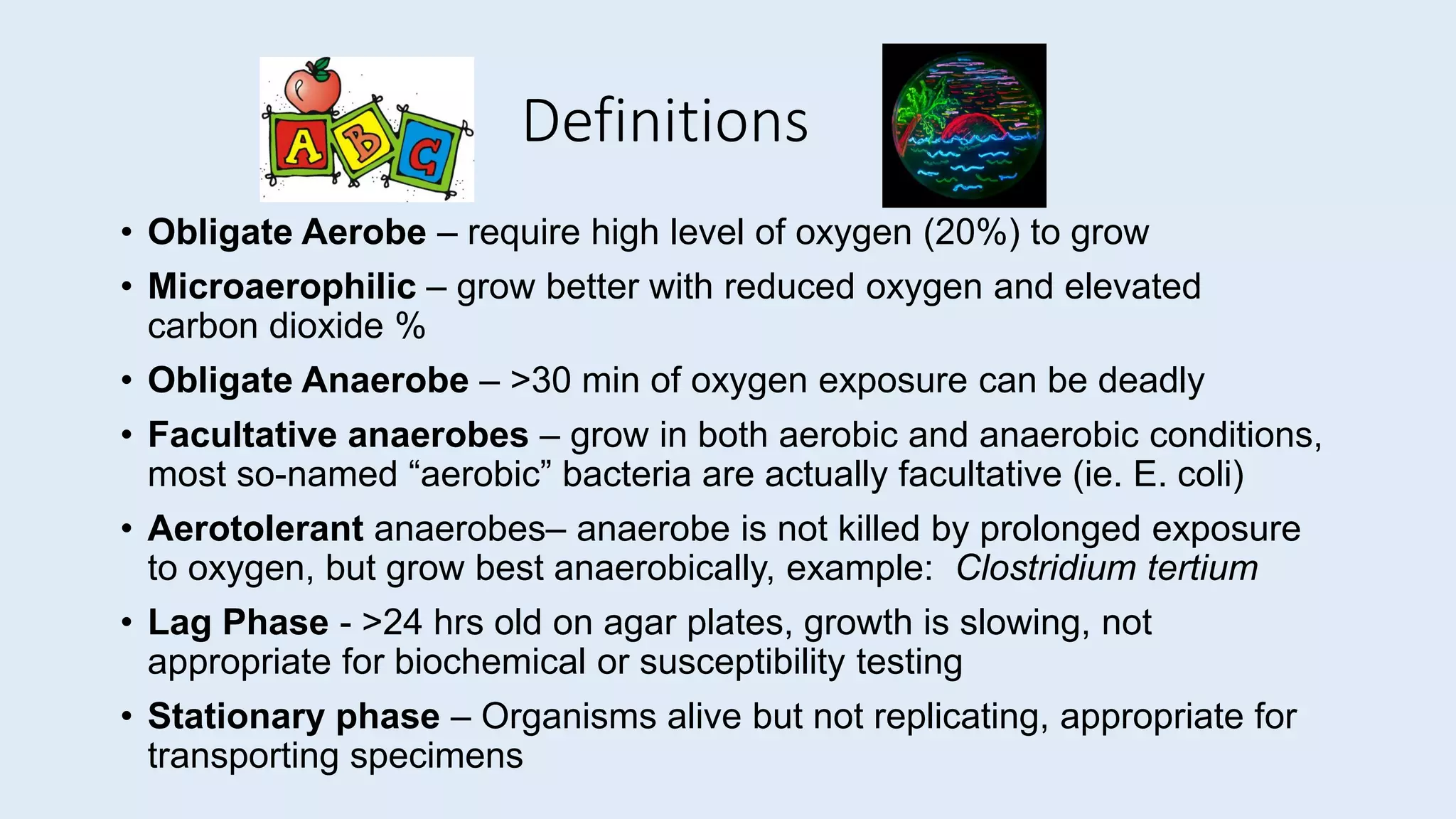 A B C

Definitions

• Obligate Aerobe – require high level of oxygen (20%) to grow
• Microaerophilic – grow better with reduced oxygen and elevated carbon dioxide %
• Obligate Anaerobe – >30 min of oxygen exposure can be deadly
• Facultative anaerobes – grow in both aerobic and anaerobic conditions, most so-named “aerobic” bacteria are actually facultative (ie. E. coli)
• Aerotolerant anaerobes– anaerobe is not killed by prolonged exposure to oxygen, but grow best anaerobically, example: Clostridium tertium
• Lag Phase - >24 hrs old on agar plates, growth is slowing, not appropriate for biochemical or susceptibility testing
• Stationary phase – Organisms alive but not replicating, appropriate for transporting specimens